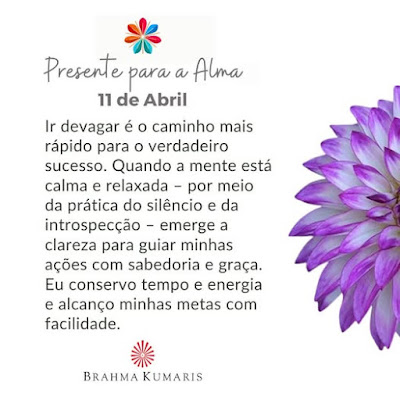 Presente para a Alma

11 de Abril

Ir devagar é o caminho mais rápido para o verdadeiro sucesso. Quando a mente está calma e relaxada – por meio da prática do silêncio e da introspecção – emerge a clareza para guiar minhas ações com sabedoria e graça. Eu conservo tempo e energia e alcanço minhas metas com facilidade.

BRAHMA KUMARIS